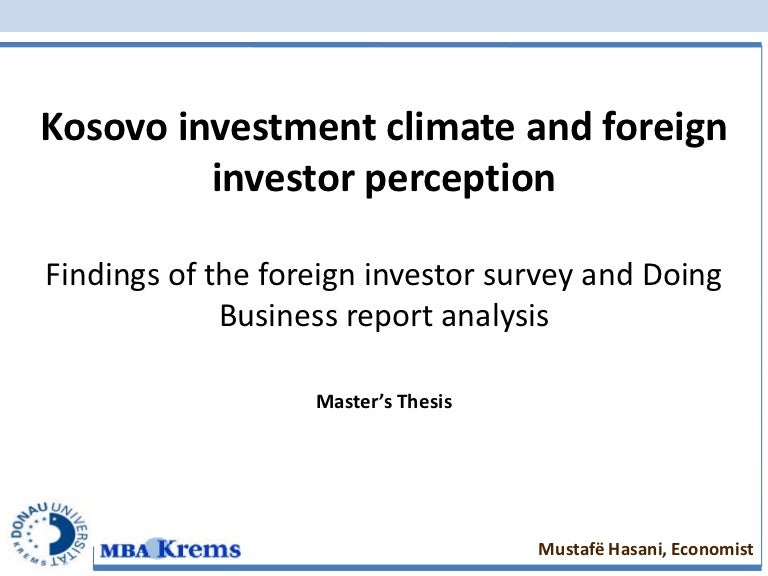 Kosovo investment climate and foreign investor perception

Findings of the foreign investor survey and Doing Business report analysis

Master's Thesis

DONAU UNIVERSITÄT KREMS

MBA Krems

Mustafë Hasani, Economist